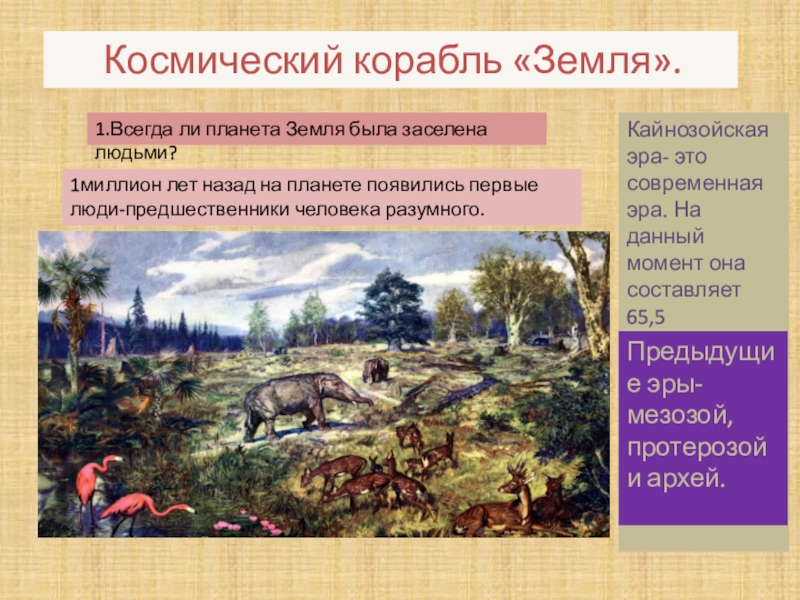 Космический корабль «Земля».

1.Всегда ли планета Земля была заселена людьми?

1миллион лет назад на планете появились первые люди-предшественники человека разумного.

Кайнозойская эра- это современная эра. На данный момент она составляет 65,5

Предыдущие эры- мезозой, протерозой и архей.